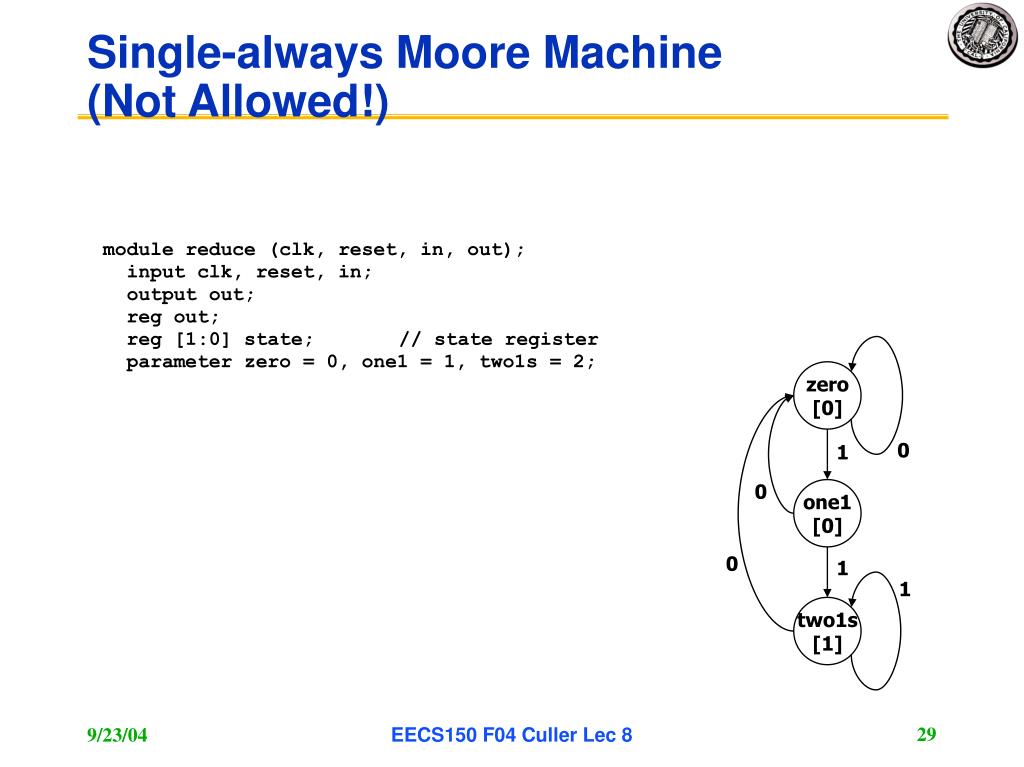 Single-always Moore Machine (Not Allowed!)

module reduce (clk, reset, in, out);
input clk, reset, in;
output out;
reg out;
reg [1:0] state; // state register
parameter zero = 0, one1 = 1, two1s = 2;

zero
[0]

1

0

0

one1
[0]

0

1

1

two1s
[1]

9/23/04

EECS150 F04 Culler Lec 8

29